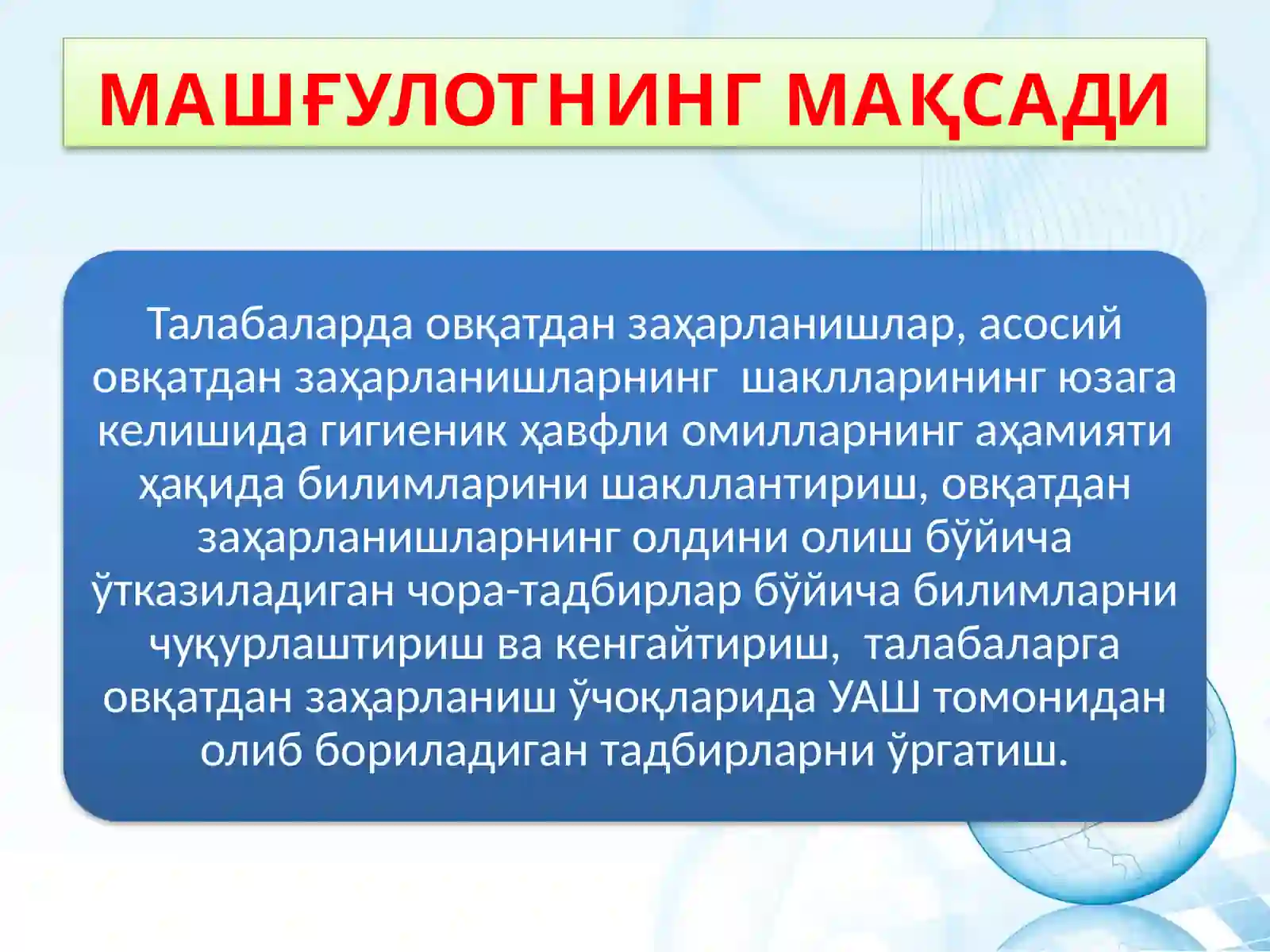 МАШҒУЛОТНИНГ МАҚСАДИ

Талабаларда овқатдан заҳарланишлар, асосий овқатдан заҳарланишларнинг шаклларининг юзага келишида гигиеник ҳавфли омилларнинг аҳамияти ҳақида билимларини шакллантириш, овқатдан заҳарланишларнинг олдини олиш бўйича ўтказиладиган чора-тадбирлар бўйича билимларни чуқурлаштириш ва кенгайтириш, талабаларга овқатдан заҳарланиш ўчоқларида УАШ томонидан олиб бориладиган тадбирларни ўргатиш.